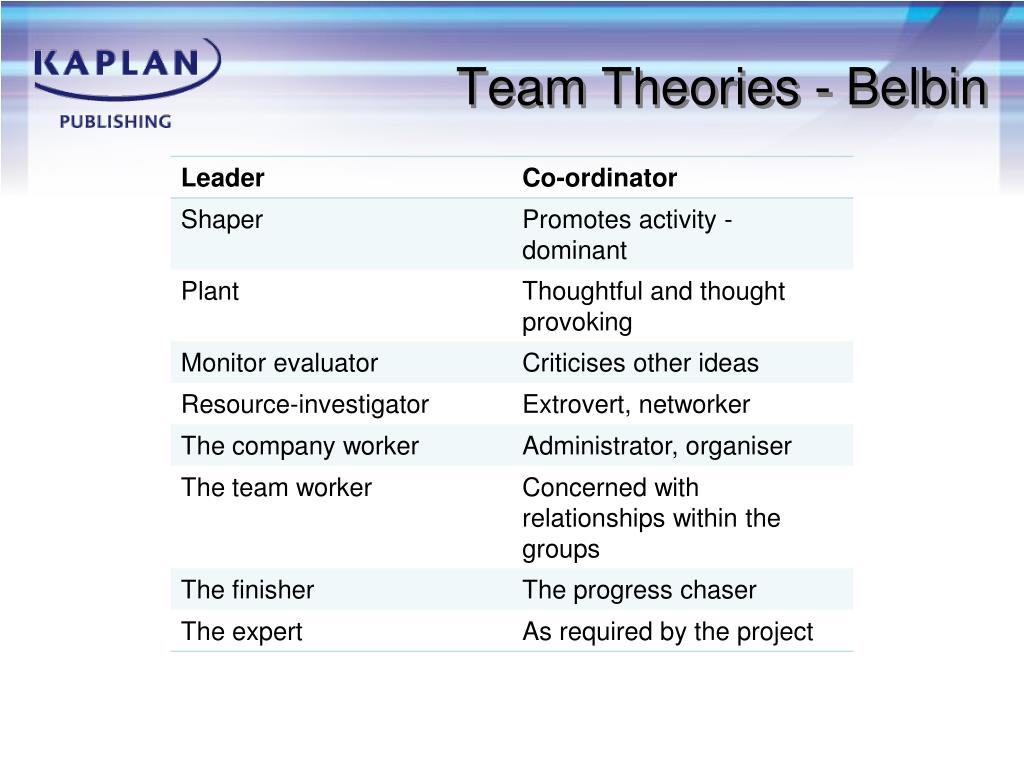 KAPLAN
PUBLISHING

Team Theories - Belbin

| Leader | Co-ordinator |
|---|---|
| Shaper | Promotes activity - dominant |
| Plant | Thoughtful and thought provoking |
| Monitor evaluator | Criticises other ideas |
| Resource-investigator | Extrovert, networker |
| The company worker | Administrator, organiser |
| The team worker | Concerned with relationships within the groups |
| The finisher | The progress chaser |
| The expert | As required by the project |